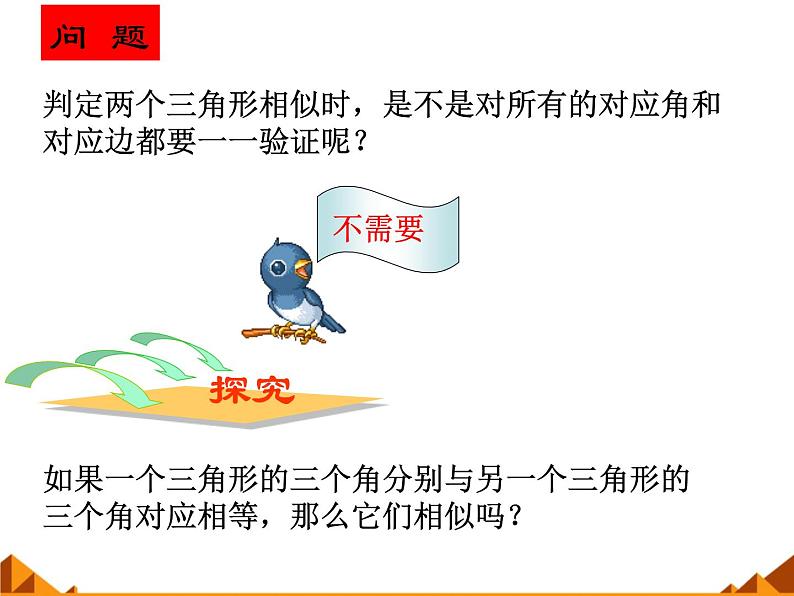 问 题

判定两个三角形相似时，是不是对所有的对应角和对应边都要一一验证呢？

不需要

探究

如果一个三角形的三个角分别与另一个三角形的三个角对应相等，那么它们相似吗？